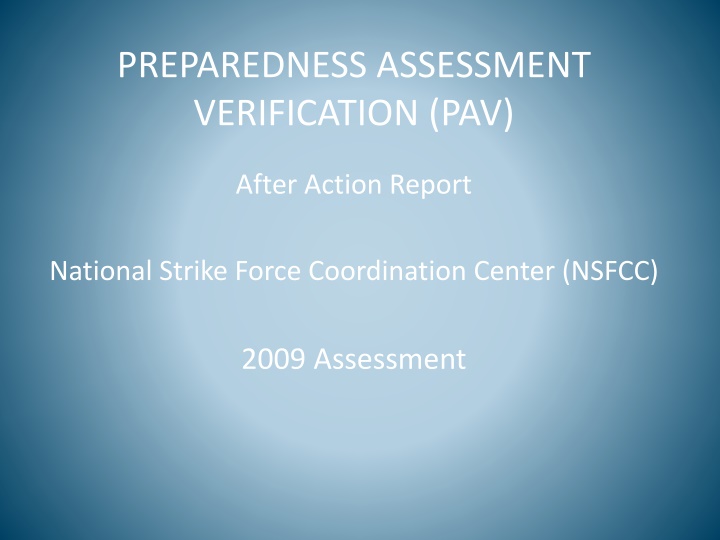 PREPAREDNESS ASSESSMENT VERIFICATION (PAV)

After Action Report

National Strike Force Coordination Center (NSFCC)

2009 Assessment